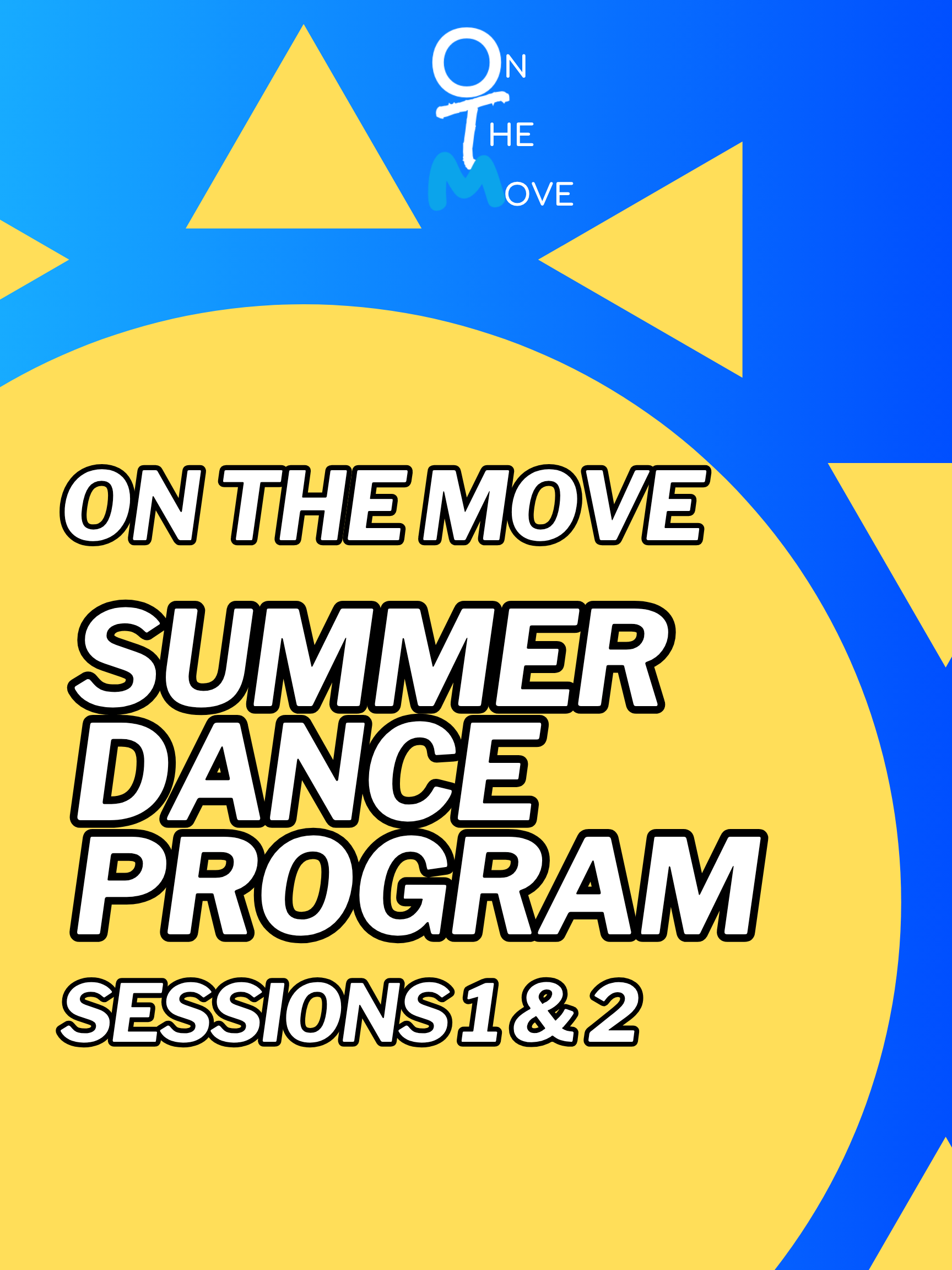 ON
THE
MOVE

ON THE MOVE

SUMMER DANCE PROGRAM

SESSIONS 1 & 2